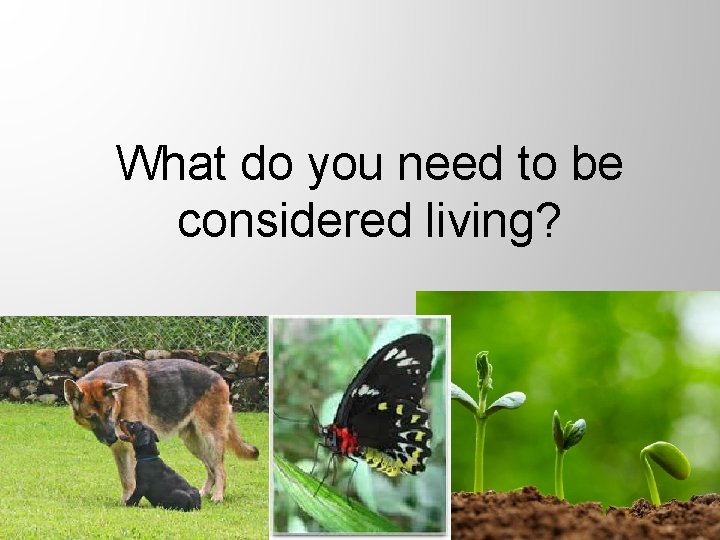 What do you need to be considered living?